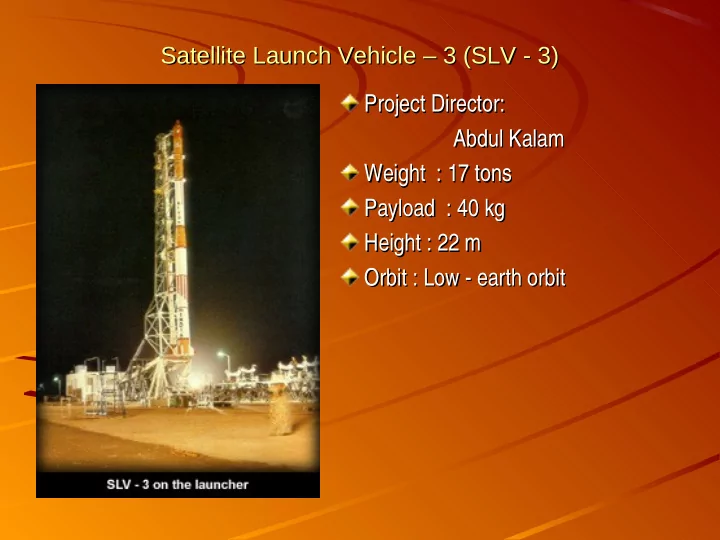 Satellite Launch Vehicle – 3 (SLV - 3)

SLV - 3 on the launcher

Project Director:
Abdul Kalam

Weight : 17 tons

Payload : 40 kg

Height : 22 m

Orbit : Low - earth orbit